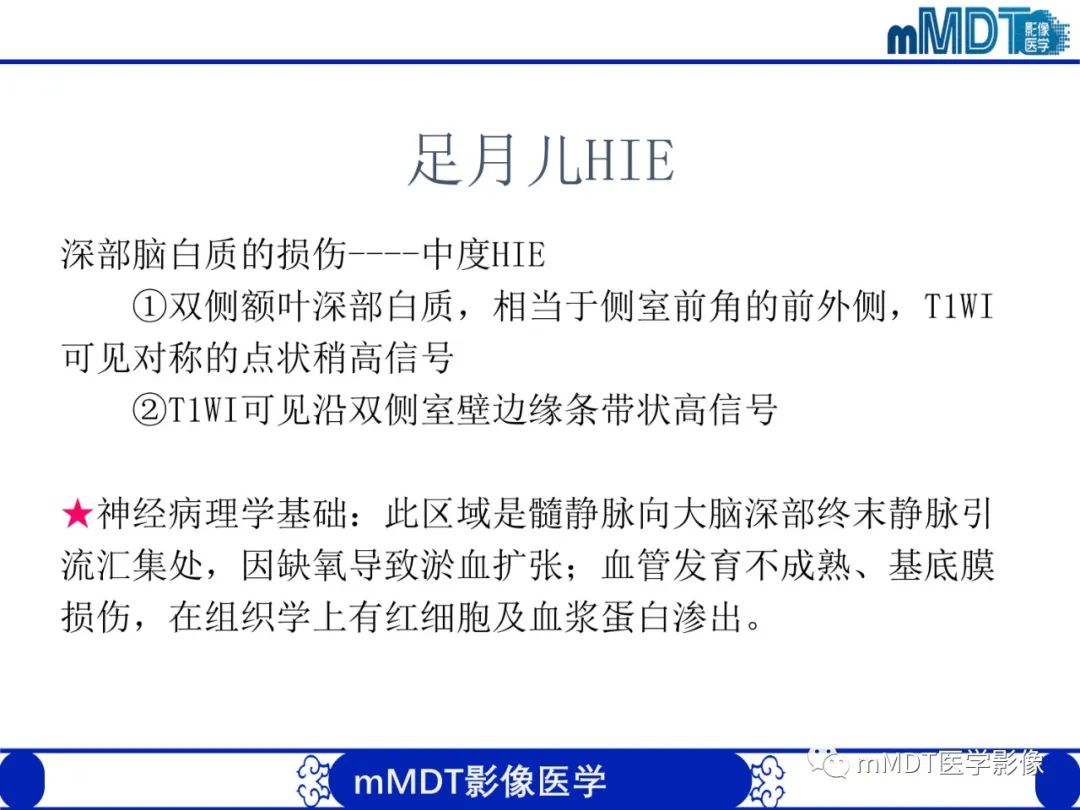 mMDT 影像医学

足月儿HIE

深部脑白质的损伤----中度HIE

①双侧额叶深部白质，相当于侧室前角的前外侧，T1WI可见对称的点状稍高信号

②T1WI可见沿双侧室壁边缘条带状高信号

★神经病理学基础：此区域是髓静脉向大脑深部终末静脉引流汇集处，因缺氧导致淤血扩张；血管发育不成熟、基底膜损伤，在组织学上有红细胞及血浆蛋白渗出。

mMDT影像医学

mMDT医学影像